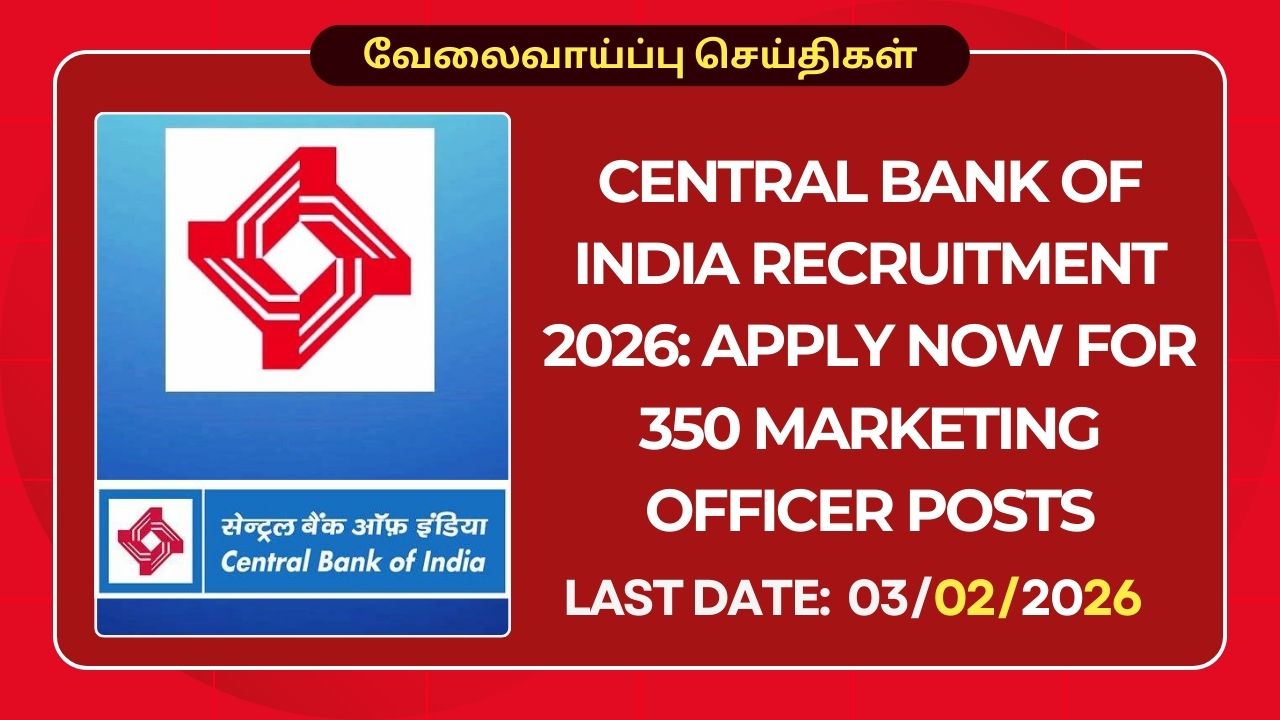 வேலைவாய்ப்பு செய்திகள்

सेन्ट्रल बैंक ऑफ़ इंडिया
Central Bank of India

CENTRAL BANK OF INDIA RECRUITMENT 2026: APPLY NOW FOR 350 MARKETING OFFICER POSTS

LAST DATE: 03/02/2026